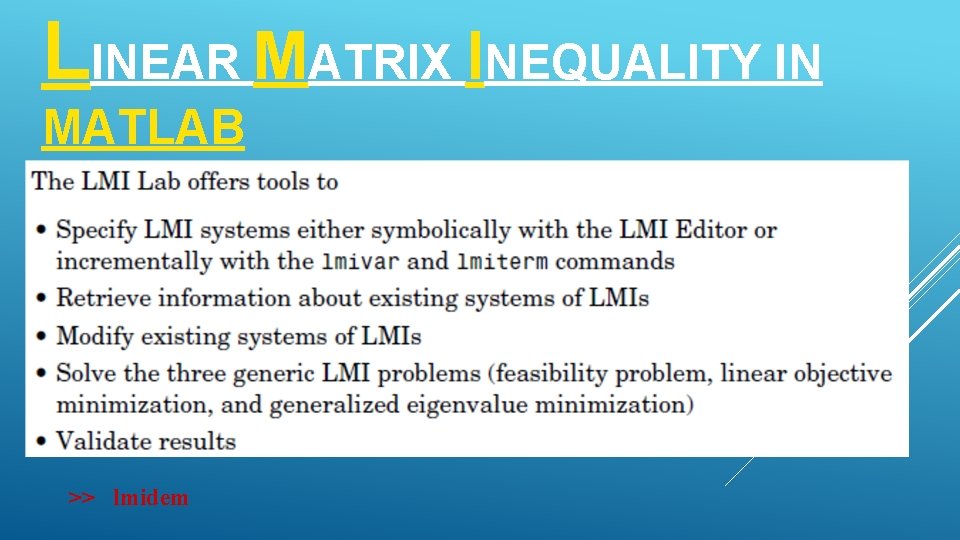 LINEAR MATRIX INEQUALITY IN MATLAB

The LMI Lab offers tools to

• Specify LMI systems either symbolically with the LMI Editor or incrementally with the lmivar and lmiterm commands
• Retrieve information about existing systems of LMIs
• Modify existing systems of LMIs
• Solve the three generic LMI problems (feasibility problem, linear objective minimization, and generalized eigenvalue minimization)
• Validate results

>> lmidem